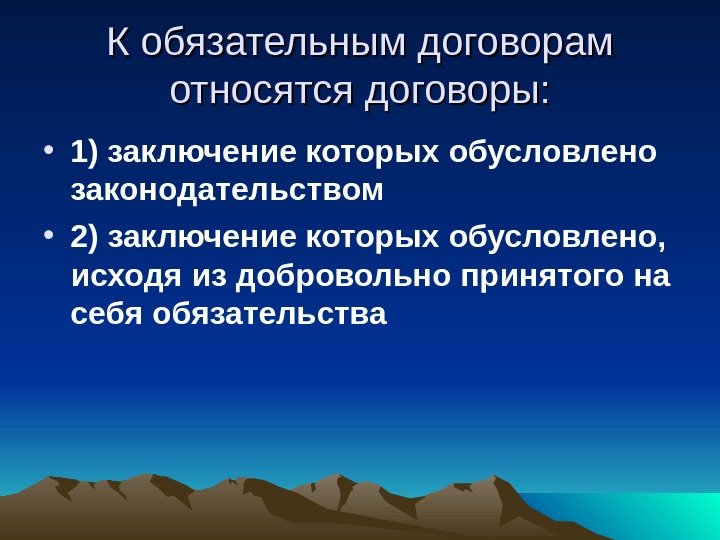 К обязательным договорам относятся договоры:

• 1) заключение которых обусловлено законодательством

• 2) заключение которых обусловлено, исходя из добровольно принятого на себя обязательства